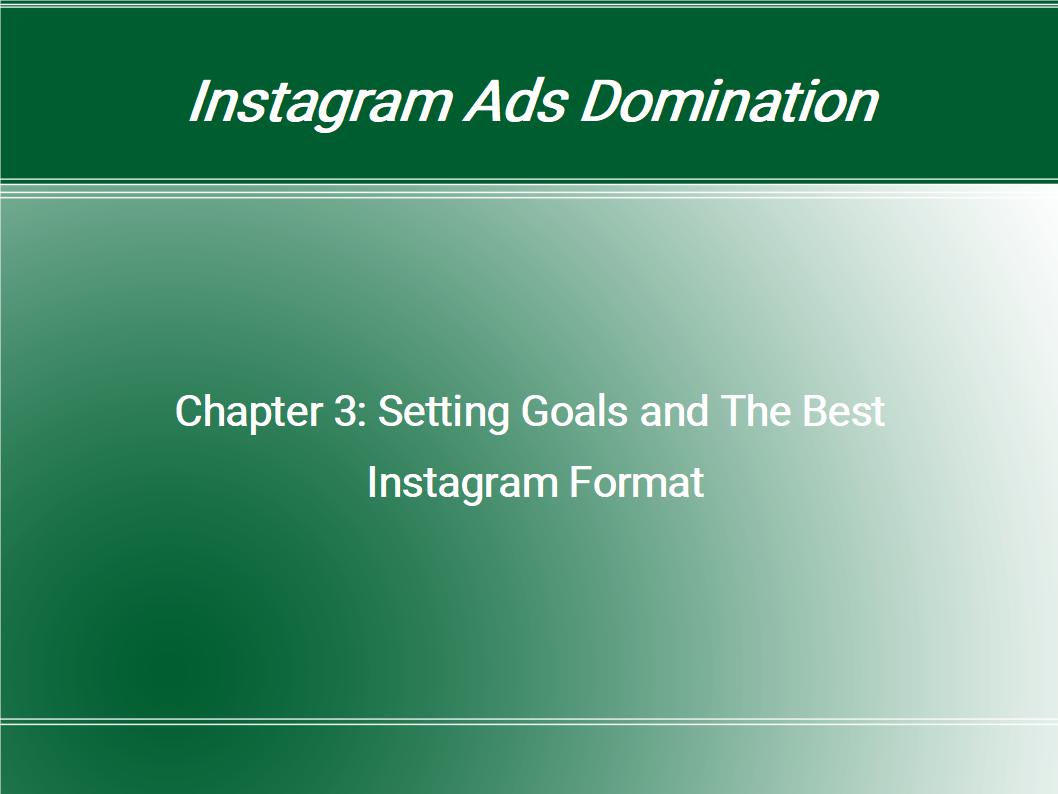 Instagram Ads Domination

Chapter 3: Setting Goals and The Best Instagram Format